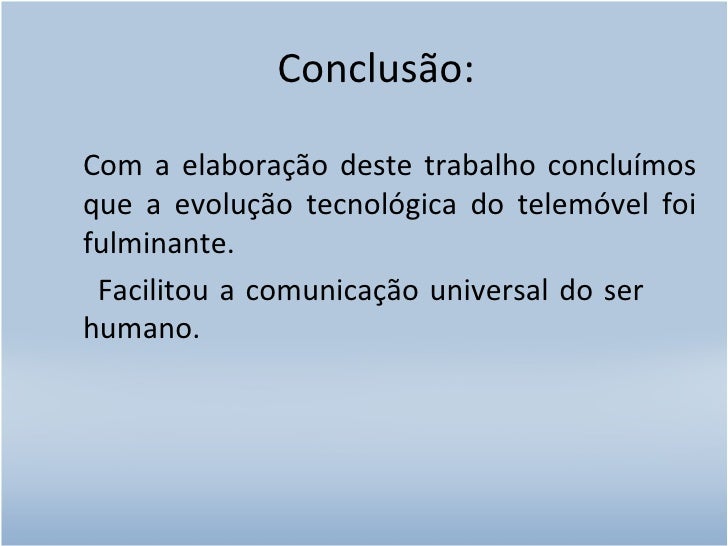 Conclusão:

Com a elaboração deste trabalho concluímos que a evolução tecnológica do telemóvel foi fulminante.

Facilitou a comunicação universal do ser humano.